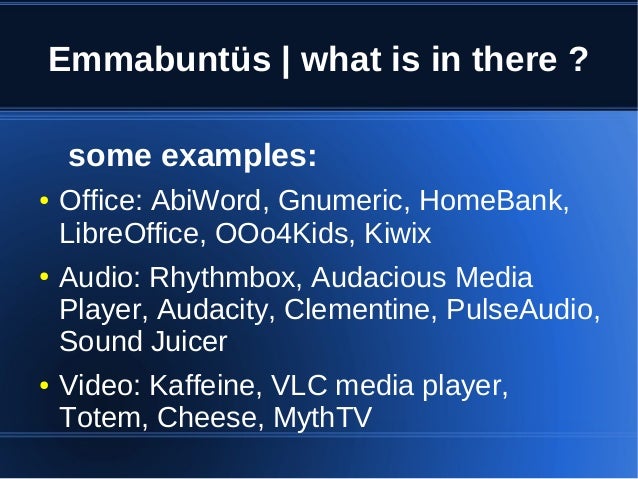 Emmabuntüs | what is in there ?

some examples:

• Office: AbiWord, Gnumeric, HomeBank, LibreOffice, OOo4Kids, Kiwix

• Audio: Rhythmbox, Audacious Media Player, Audacity, Clementine, PulseAudio, Sound Juicer

• Video: Kaffeine, VLC media player, Totem, Cheese, MythTV